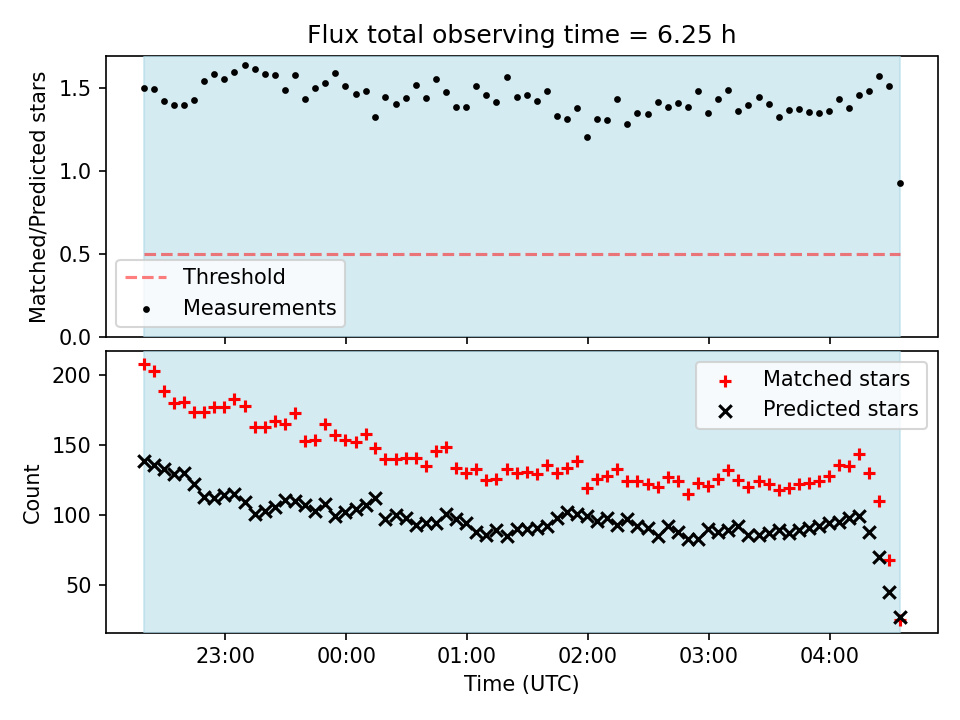 Flux total observing time = 6.25 h

Matched/Predicted stars

1.5
1.0
0.5
0.0

Threshold
Measurements

Count

200
150
100
50

Matched stars
Predicted stars

23:00
00:00
01:00
02:00
03:00
04:00

Time (UTC)